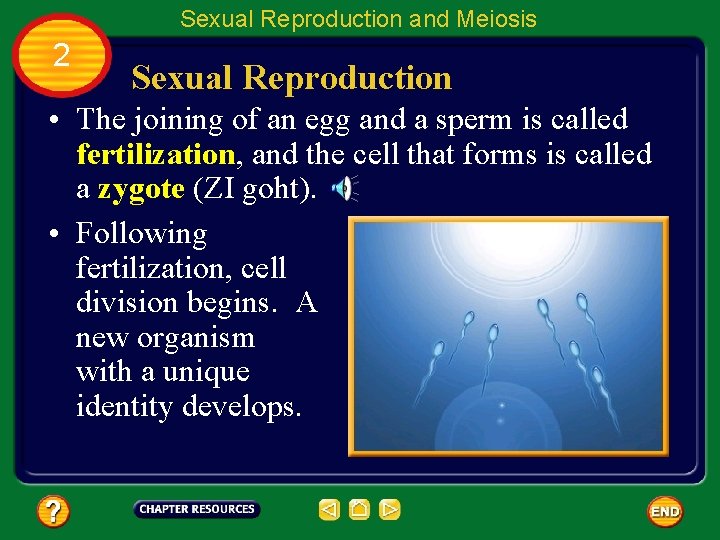 Sexual Reproduction and Meiosis

2

Sexual Reproduction

• The joining of an egg and a sperm is called fertilization, and the cell that forms is called a zygote (ZI goht).

• Following fertilization, cell division begins. A new organism with a unique identity develops.

?

CHAPTER RESOURCES

END